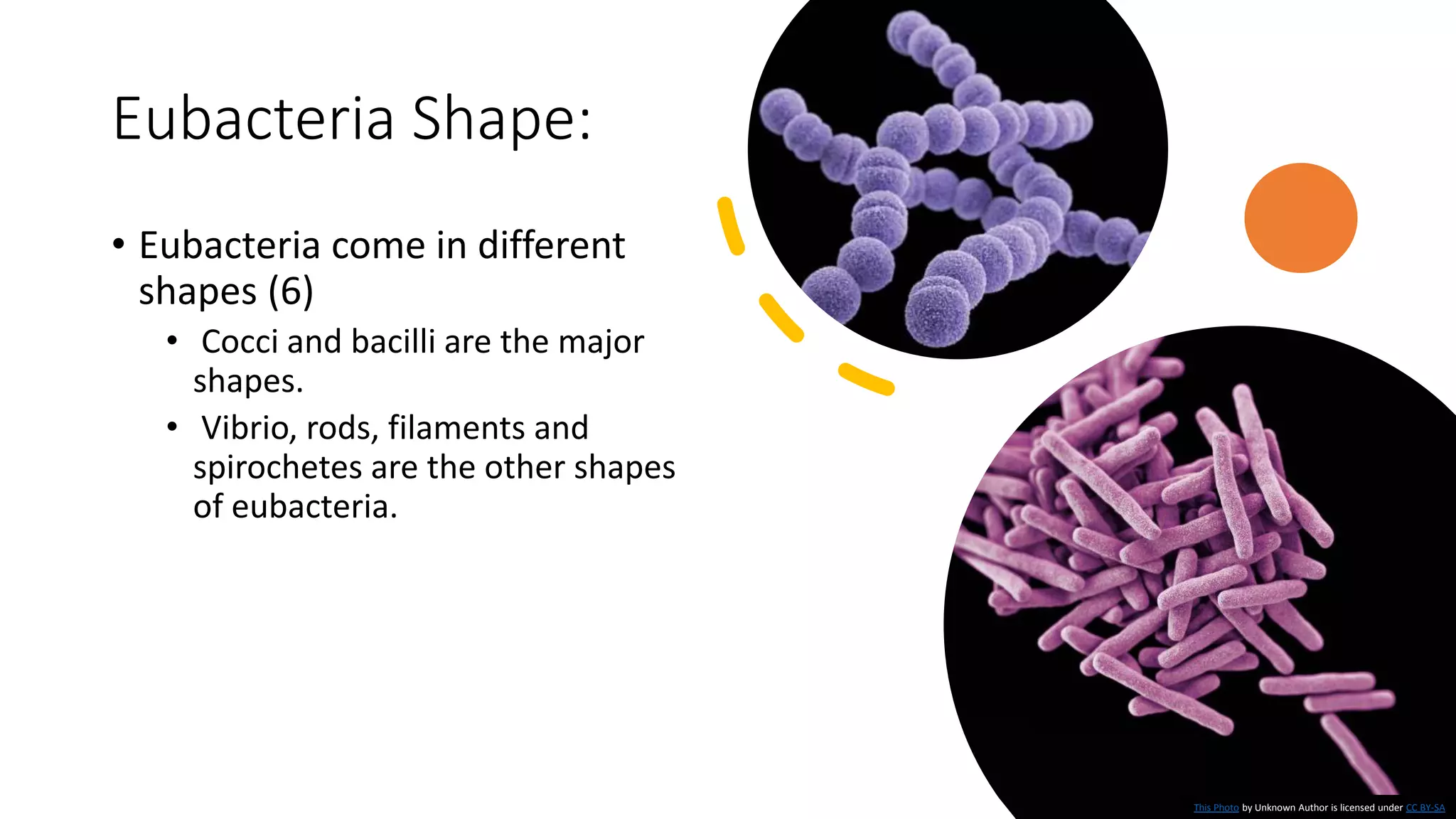 Eubacteria Shape:

• Eubacteria come in different shapes (6)
  • Cocci and bacilli are the major shapes.
  • Vibrio, rods, filaments and spirochetes are the other shapes of eubacteria.

This Photo by Unknown Author is licensed under CC BY-SA